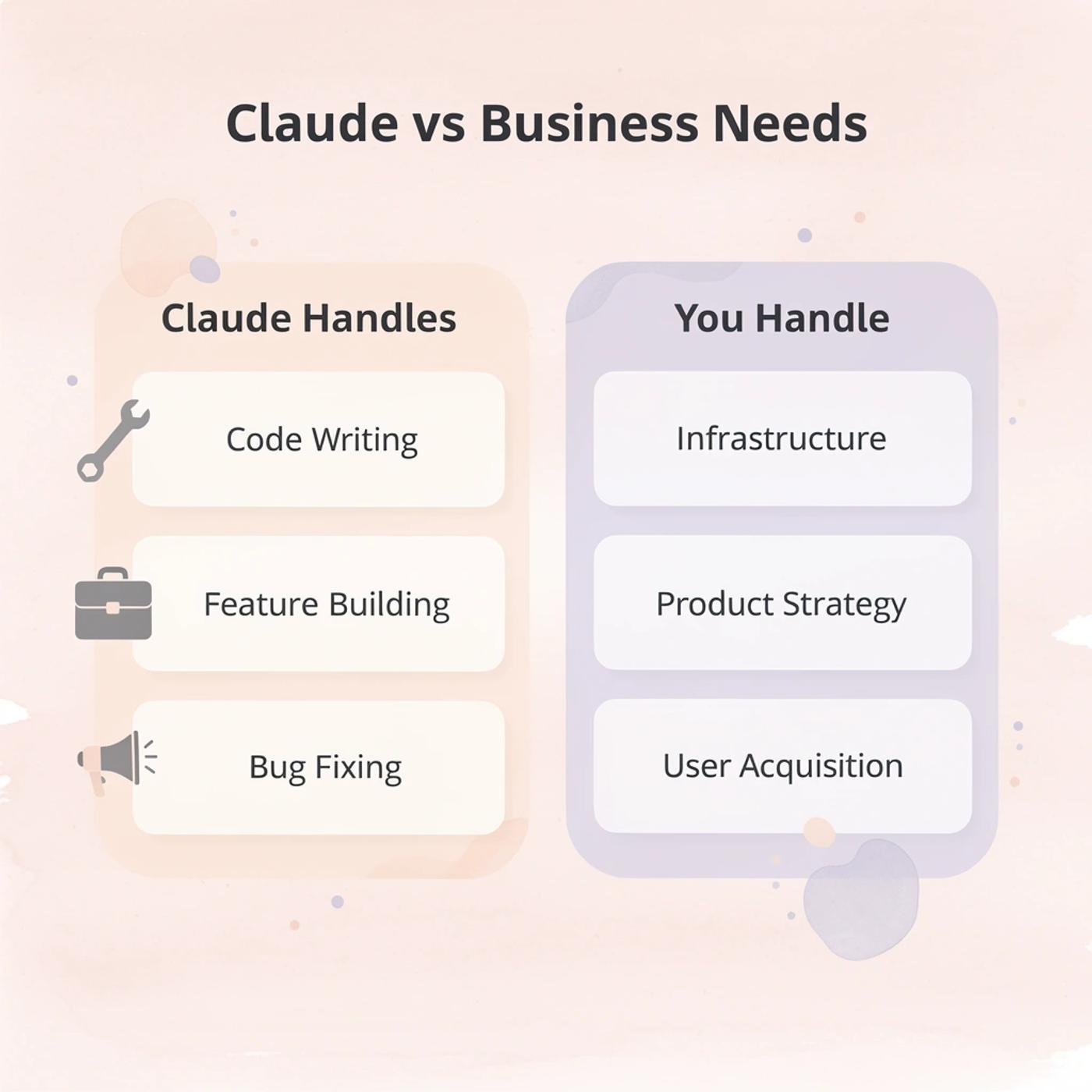 Claude vs Business Needs

Claude Handles

Code Writing

Feature Building

Bug Fixing

You Handle

Infrastructure

Product Strategy

User Acquisition